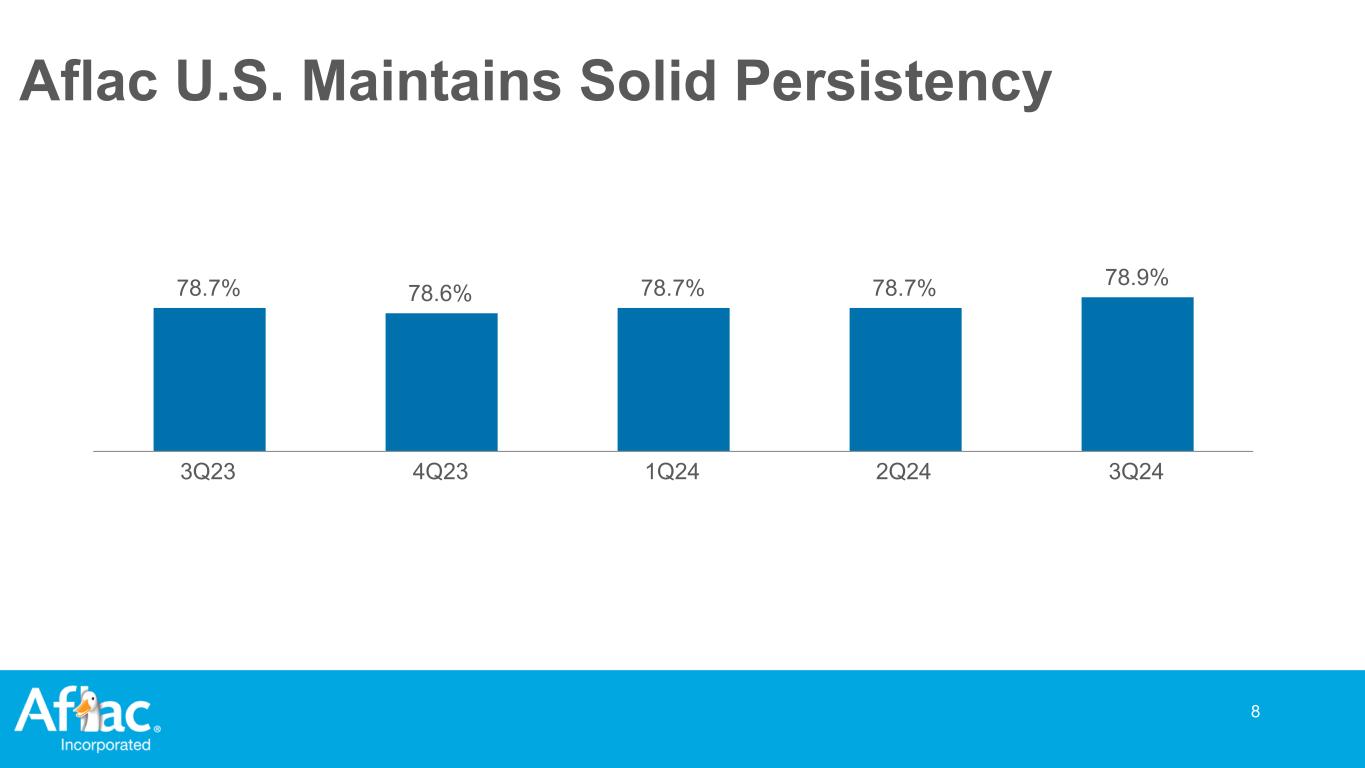 Aflac U.S. Maintains Solid Persistency

78.7% 78.6% 78.7% 78.7% 78.9%

3Q23 4Q23 1Q24 2Q24 3Q24

Aflac®
Incorporated

8